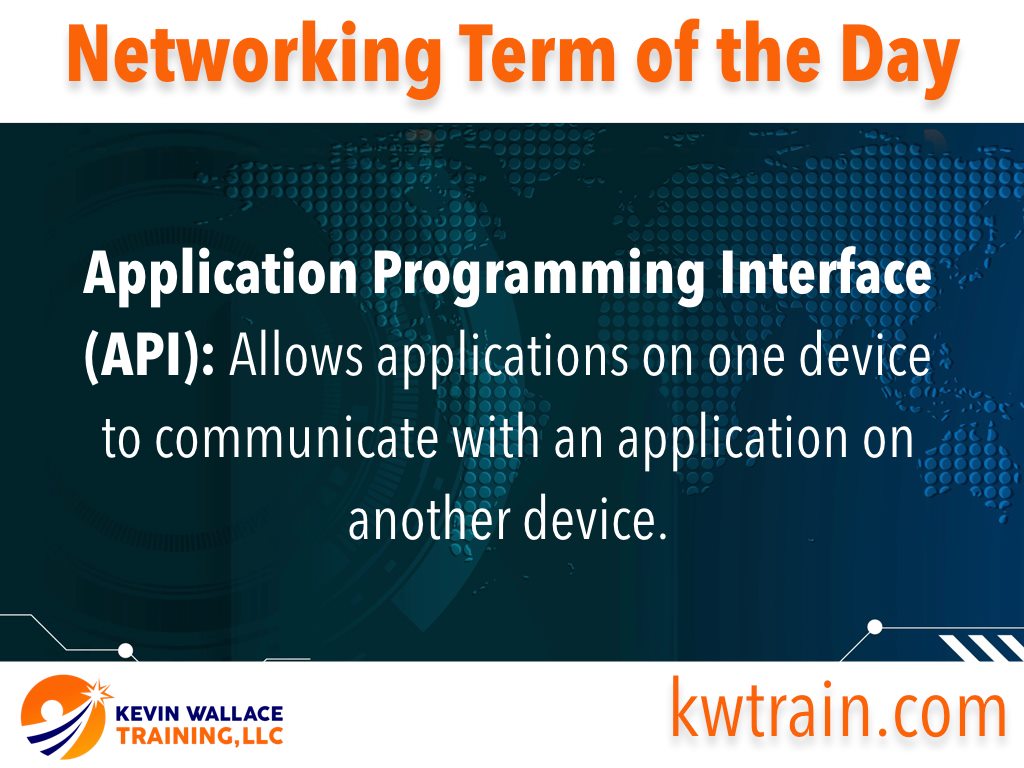 Networking Term of the Day

Application Programming Interface (API): Allows applications on one device to communicate with an application on another device.

KEVIN WALLACE TRAINING, LLC

kwtrain.com